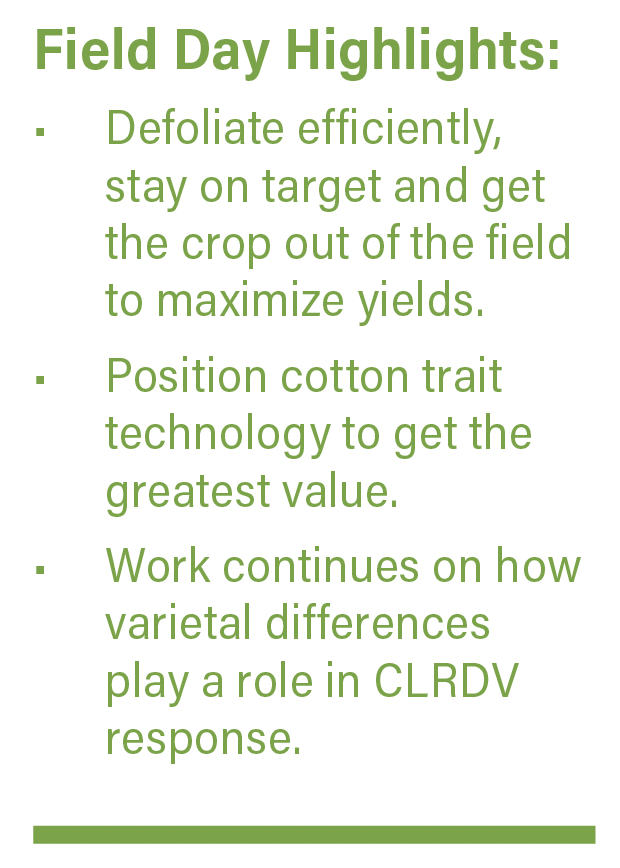 Field Day Highlights:

▪ Defoliate efficiently, stay on target and get the crop out of the field to maximize yields.

▪ Position cotton trait technology to get the greatest value.

▪ Work continues on how varietal differences play a role in CLRDV response.